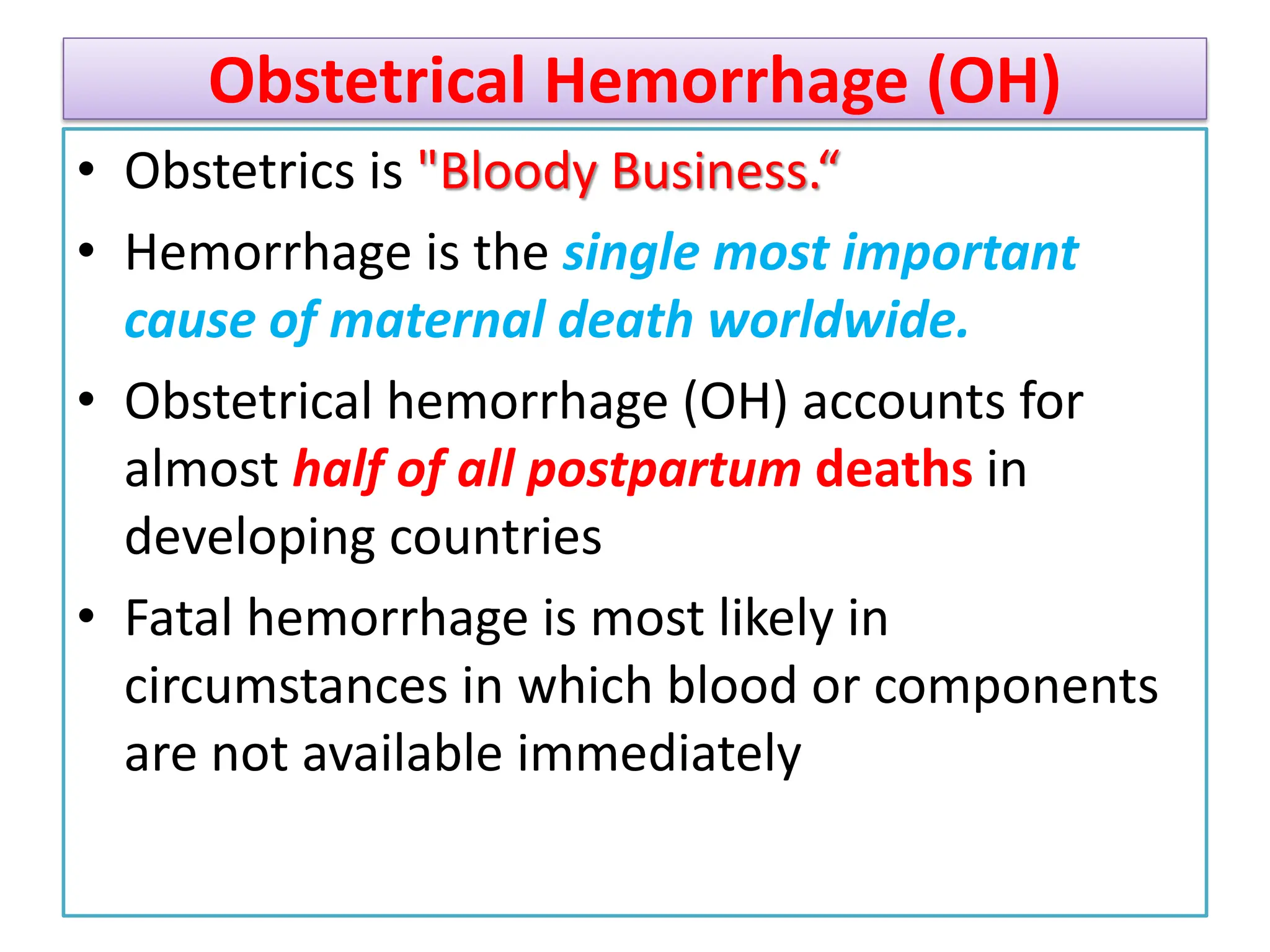 Obstetrical Hemorrhage (OH)

• Obstetrics is "Bloody Business.“

• Hemorrhage is the single most important cause of maternal death worldwide.

• Obstetrical hemorrhage (OH) accounts for almost half of all postpartum deaths in developing countries

• Fatal hemorrhage is most likely in circumstances in which blood or components are not available immediately